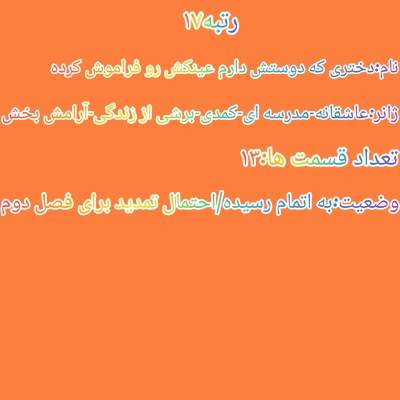 رتبه۱۷

نام:دختری که دوستش دارم عینکش رو فراموش کرده

ژانر:عاشقانه-مدرسه ای-کمدی-برشی از زندگی-آرامش بخش

تعداد قسمت ها:۱۳

وضعیت:به اتمام رسیده/احتمال تمدید برای فصل دوم